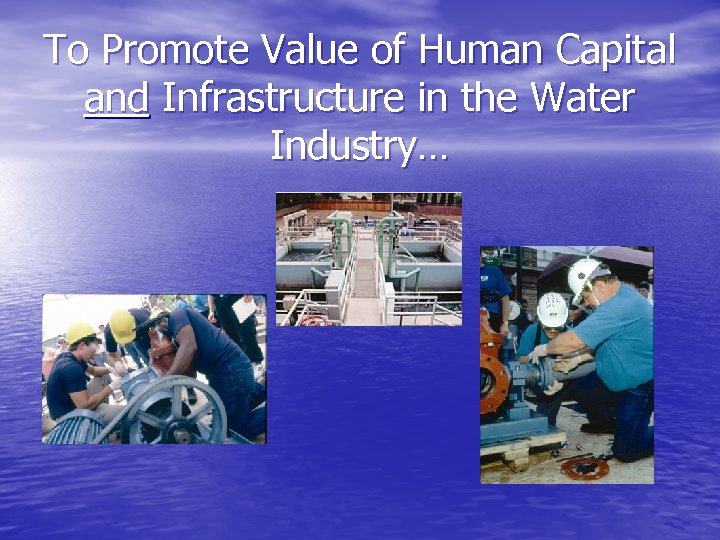 To Promote Value of Human Capital and Infrastructure in the Water Industry…